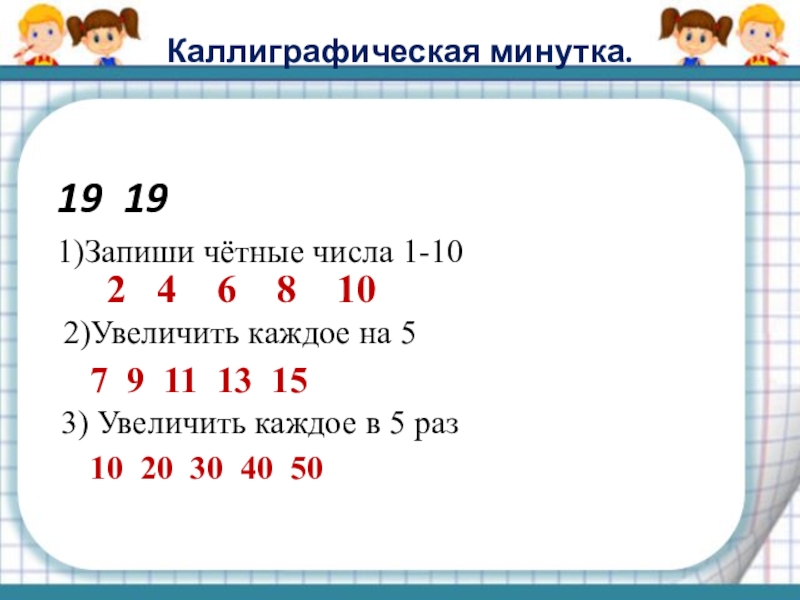 Каллиграфическая минутка.

19 19

1)Запиши чётные числа 1-10

2 4 6 8 10

2)Увеличить каждое на 5

7 9 11 13 15

3) Увеличить каждое в 5 раз

10 20 30 40 50